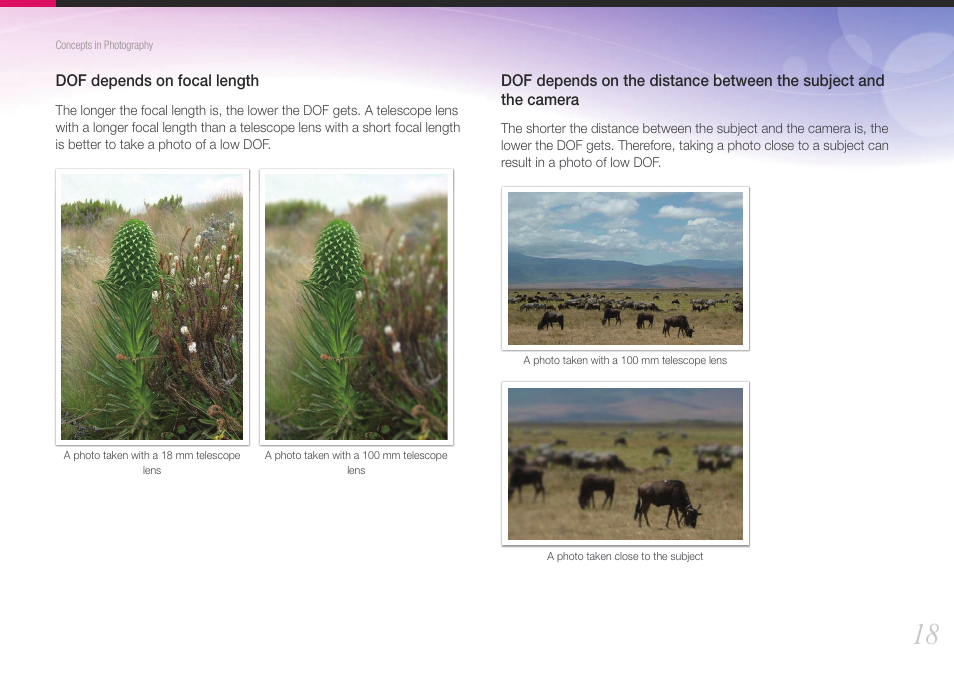 Concepts in Photography

DOF depends on focal length

The longer the focal length is, the lower the DOF gets. A telescope lens with a longer focal length than a telescope lens with a short focal length is better to take a photo of a low DOF.

A photo taken with a 18 mm telescope lens

A photo taken with a 100 mm telescope lens

DOF depends on the distance between the subject and the camera

The shorter the distance between the subject and the camera is, the lower the DOF gets. Therefore, taking a photo close to a subject can result in a photo of low DOF.

A photo taken with a 100 mm telescope lens

A photo taken close to the subject

18